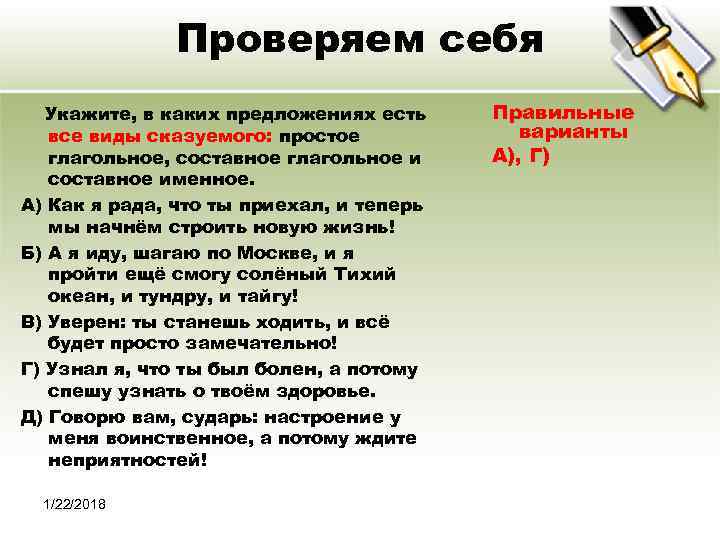 Проверяем себя

Укажите, в каких предложениях есть все виды сказуемого: простое глагольное, составное глагольное и составное именное.

А) Как я рада, что ты приехал, и теперь мы начнём строить новую жизнь!

Б) А я иду, шагаю по Москве, и я пройти ещё смогу солёный Тихий океан, и тундру, и тайгу!

В) Уверен: ты станешь ходить, и всё будет просто замечательно!

Г) Узнал я, что ты был болен, а потому спешу узнать о твоём здоровье.

Д) Говорю вам, сударь: настроение у меня воинственное, а потому ждите неприятностей!

Правильные варианты

А), Г)

1/22/2018